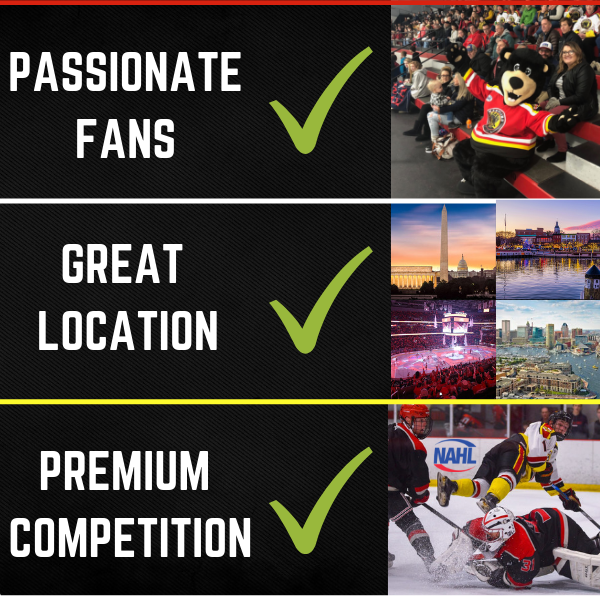 PASSIONATE FANS

GREAT LOCATION

PREMIUM COMPETITION

NAHL

31